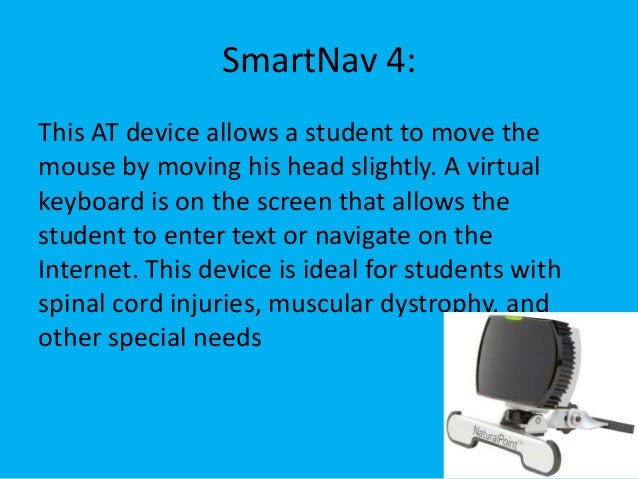 SmartNav 4:

This AT device allows a student to move the mouse by moving his head slightly. A virtual keyboard is on the screen that allows the student to enter text or navigate on the Internet. This device is ideal for students with spinal cord injuries, muscular dystrophy, and other special needs

NaturalPoint